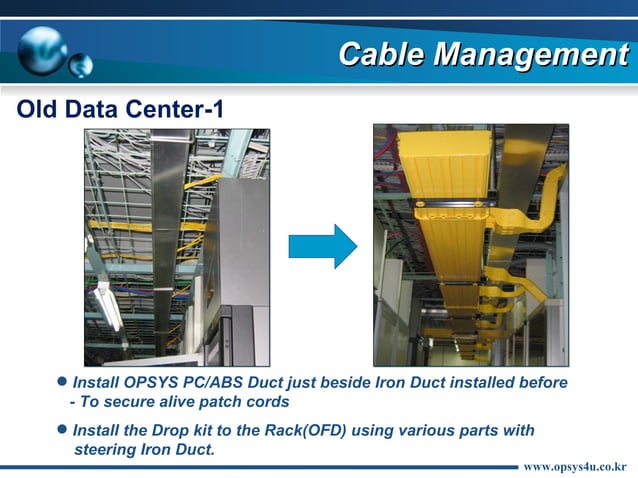 Cable Management

Old Data Center-1

● Install OPSYS PC/ABS Duct just beside Iron Duct installed before
- To secure alive patch cords

● Install the Drop kit to the Rack(OFD) using various parts with steering Iron Duct.

www.opsys4u.co.kr